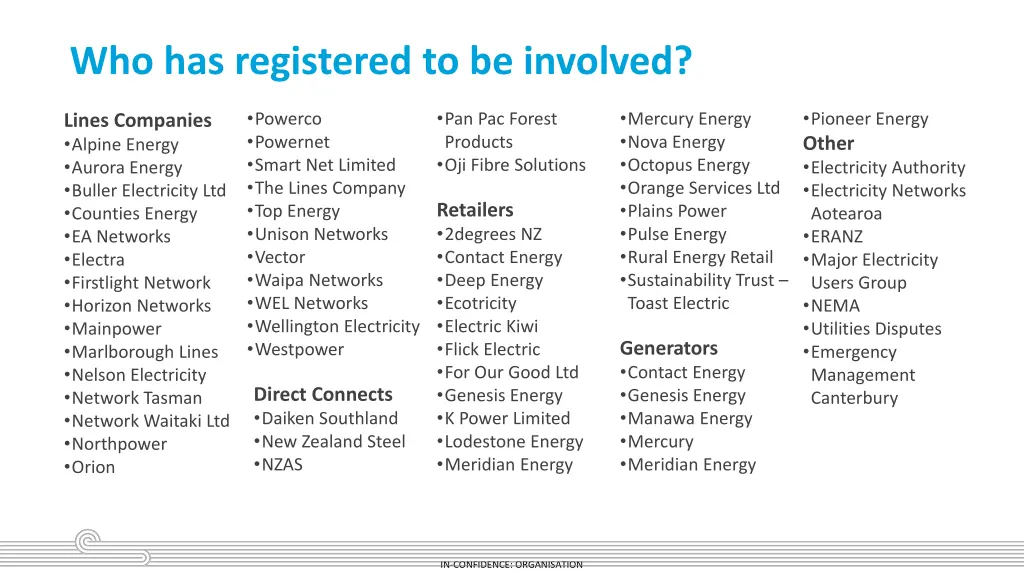 Who has registered to be involved?

Lines Companies
•Alpine Energy
•Aurora Energy
•Buller Electricity Ltd
•Counties Energy
•EA Networks
•Electra
•Firstlight Network
•Horizon Networks
•Mainpower
•Marlborough Lines
•Nelson Electricity
•Network Tasman
•Network Waitaki Ltd
•Northpower
•Orion

•Powerco
•Powernet
•Smart Net Limited
•The Lines Company
•Top Energy
•Unison Networks
•Vector
•Waipa Networks
•WEL Networks
•Wellington Electricity
•Westpower

Direct Connects
•Daiken Southland
•New Zealand Steel
•NZAS

•Pan Pac Forest Products
•Oji Fibre Solutions

Retailers
•2degrees NZ
•Contact Energy
•Deep Energy
•Ecotricity
•Electric Kiwi
•Flick Electric
•For Our Good Ltd
•Genesis Energy
•K Power Limited
•Lodestone Energy
•Meridian Energy

•Mercury Energy
•Nova Energy
•Octopus Energy
•Orange Services Ltd
•Plains Power
•Pulse Energy
•Rural Energy Retail
•Sustainability Trust – Toast Electric

Generators
•Contact Energy
•Genesis Energy
•Manawa Energy
•Mercury
•Meridian Energy

•Pioneer Energy
Other
•Electricity Authority
•Electricity Networks Aotearoa
•ERANZ
•Major Electricity Users Group
•NEMA
•Utilities Disputes
•Emergency Management Canterbury

IN-CONFIDENCE: ORGANISATION